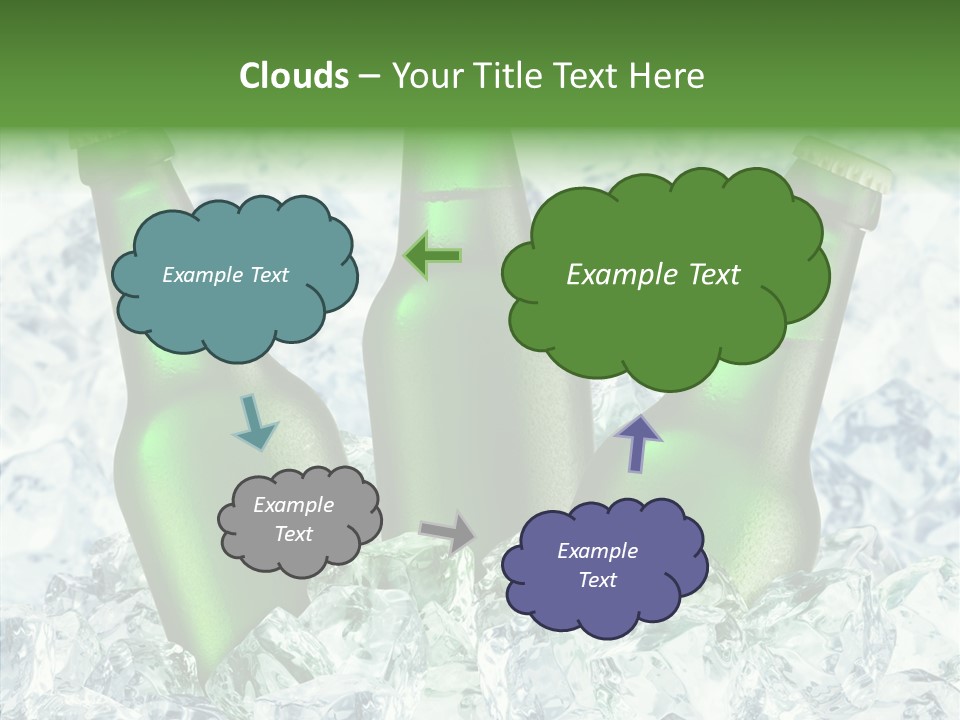 Clouds – Your Title Text Here

Example Text

Example Text

Example Text

Example Text